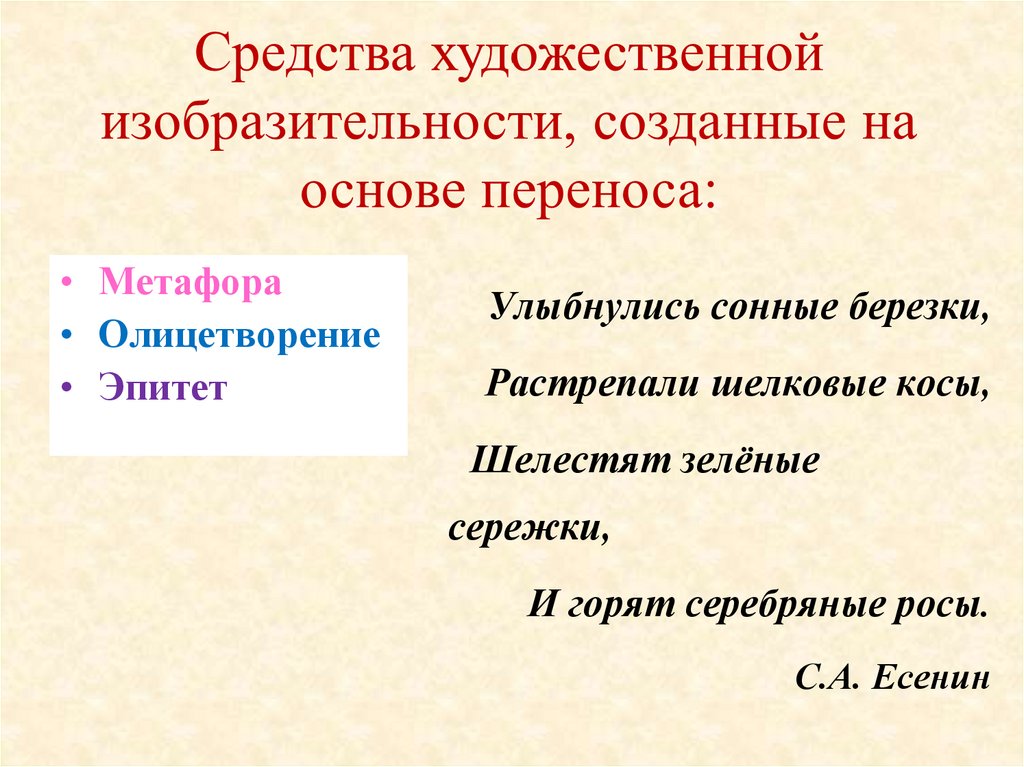 Средства художественной изобразительности, созданные на основе переноса:

• Метафора
• Олицетворение
• Эпитет

Улыбнулись сонные березки,

Растрепали шелковые косы,

Шелестят зелёные сережки,

И горят серебряные росы.

С.А. Есенин